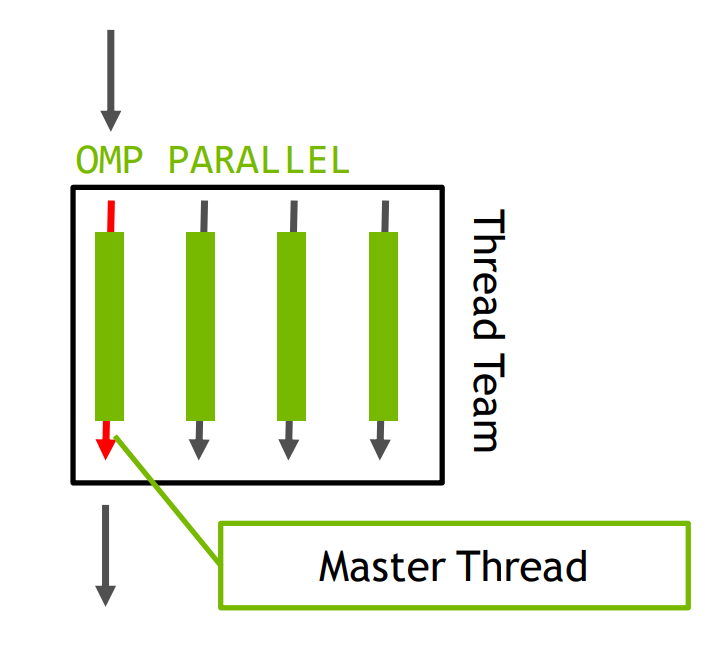 OMP PARALLEL

Thread Team

Master Thread